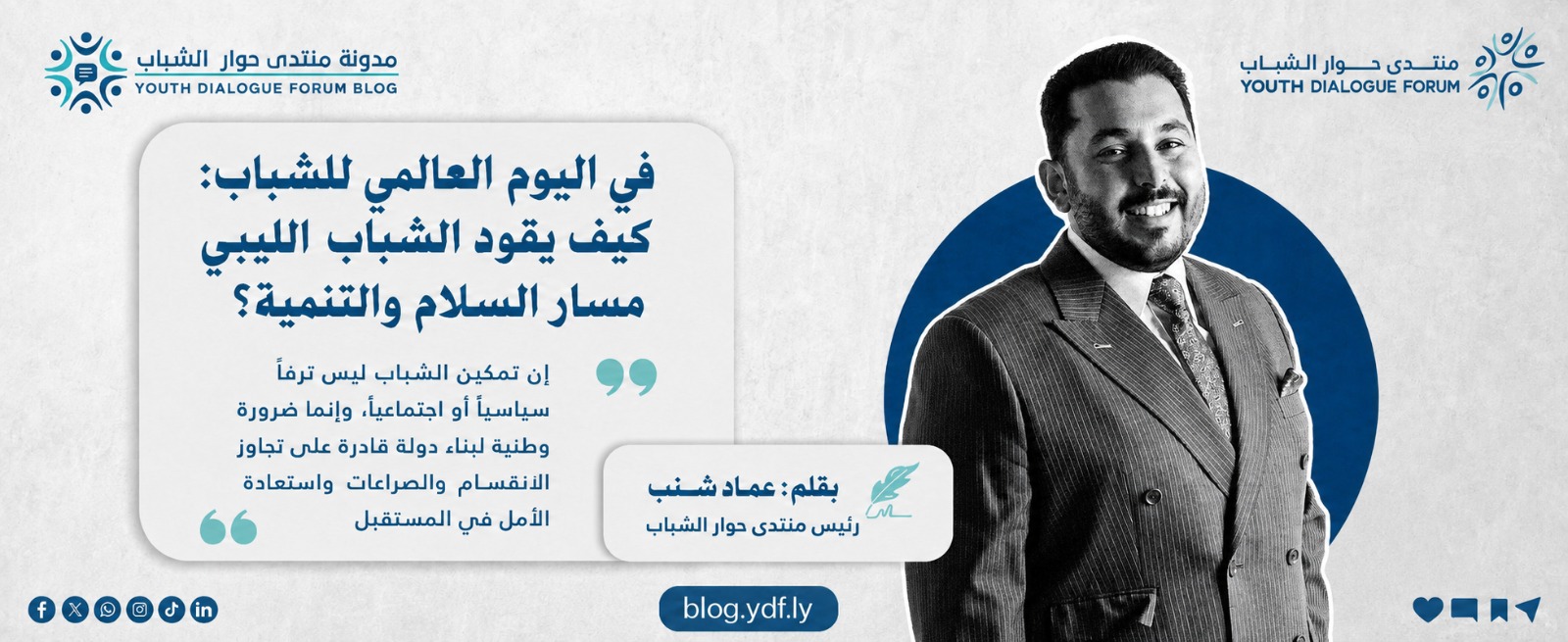 منتدى حوار الشباب
YOUTH DIALOGUE FORUM

مدونة منتدى حوار الشباب
YOUTH DIALOGUE FORUM BLOG

في اليوم العالمي للشباب: كيف يقود الشباب الليبي مسار السلام والتنمية؟

إن تمكين الشباب ليس ترفاً سياسياً أو اجتماعياً، وإنما ضرورة وطنية لبناء دولة قادرة على تجاوز الانقسام والصراعات واستعادة الأمل في المستقبل

بقلم: عماد شنب
رئيس منتدى حوار الشباب

blog.ydf.ly